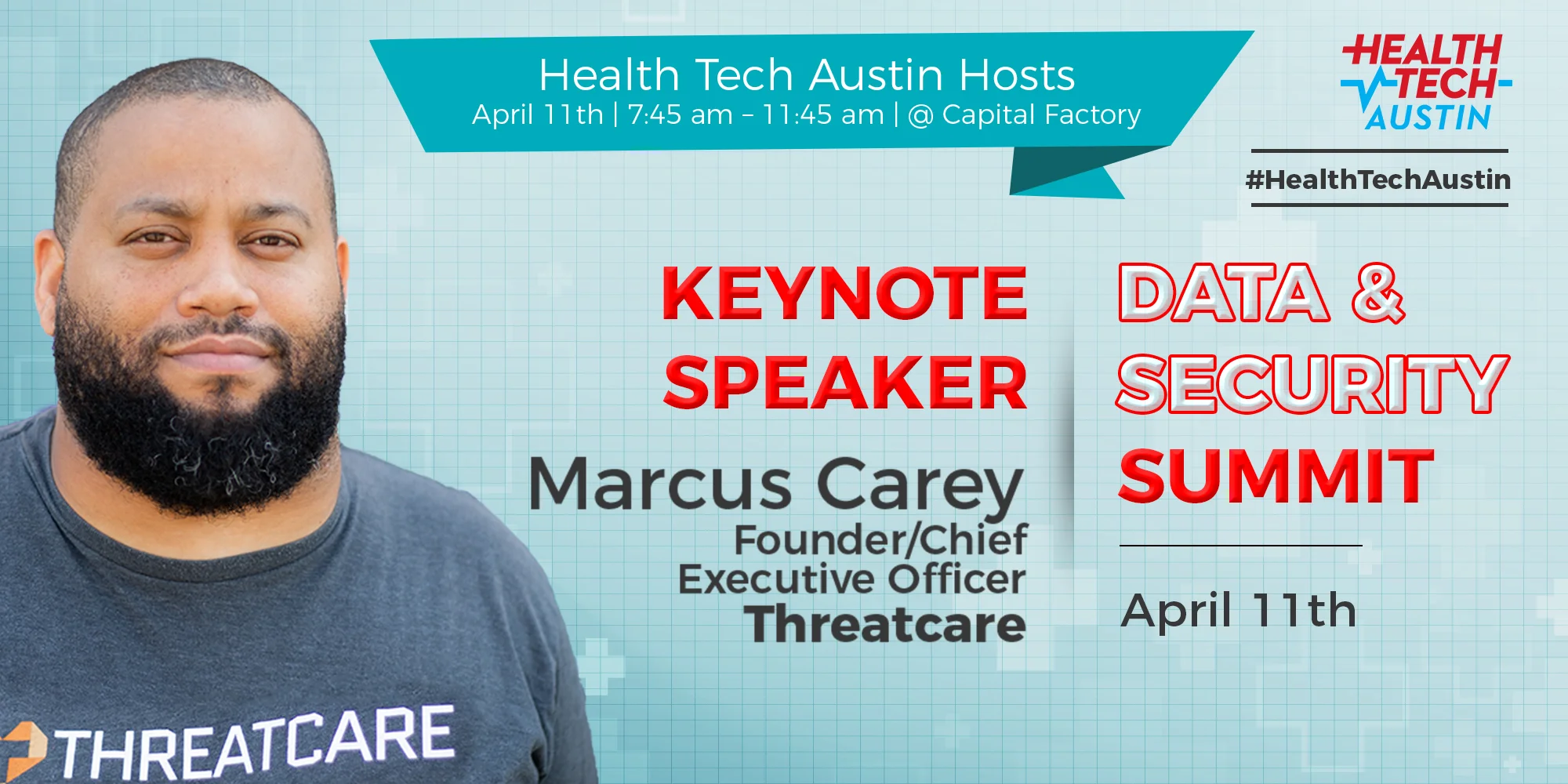 Health Tech Austin Hosts
April 11th | 7:45 am – 11:45 am | @ Capital Factory

HEALTH TECH AUSTIN

#HealthTechAustin

KEYNOTE SPEAKER

Marcus Carey
Founder/Chief Executive Officer
Threatcare

DATA & SECURITY SUMMIT

April 11th

THREATCARE